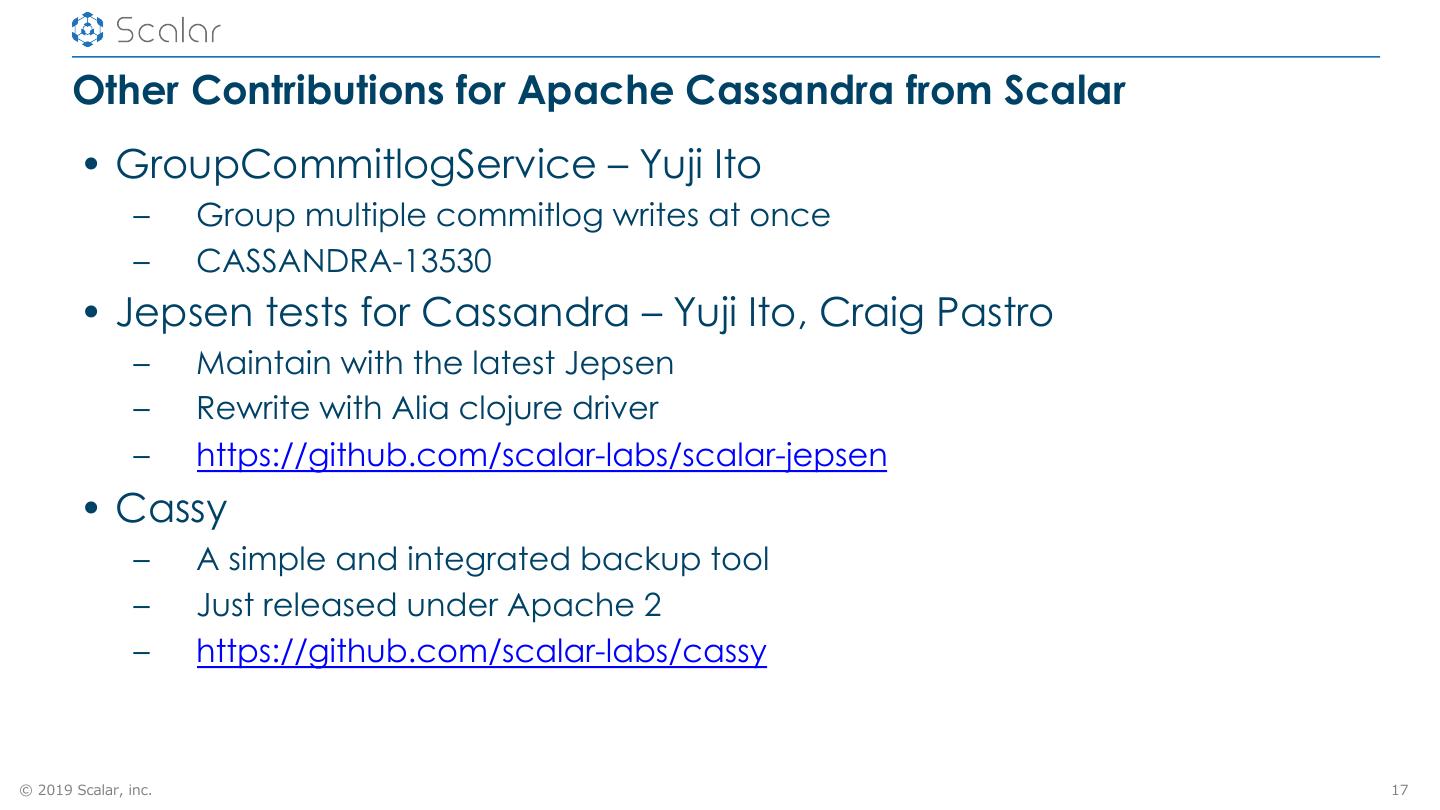 Scalar

Other Contributions for Apache Cassandra from Scalar

• GroupCommitlogService – Yuji Ito
  – Group multiple commitlog writes at once
  – CASSANDRA-13530
• Jepsen tests for Cassandra – Yuji Ito, Craig Pastro
  – Maintain with the latest Jepsen
  – Rewrite with Alia clojure driver
  – https://github.com/scalar-labs/scalar-jepsen
• Cassy
  – A simple and integrated backup tool
  – Just released under Apache 2
  – https://github.com/scalar-labs/cassy

© 2019 Scalar, inc.

17